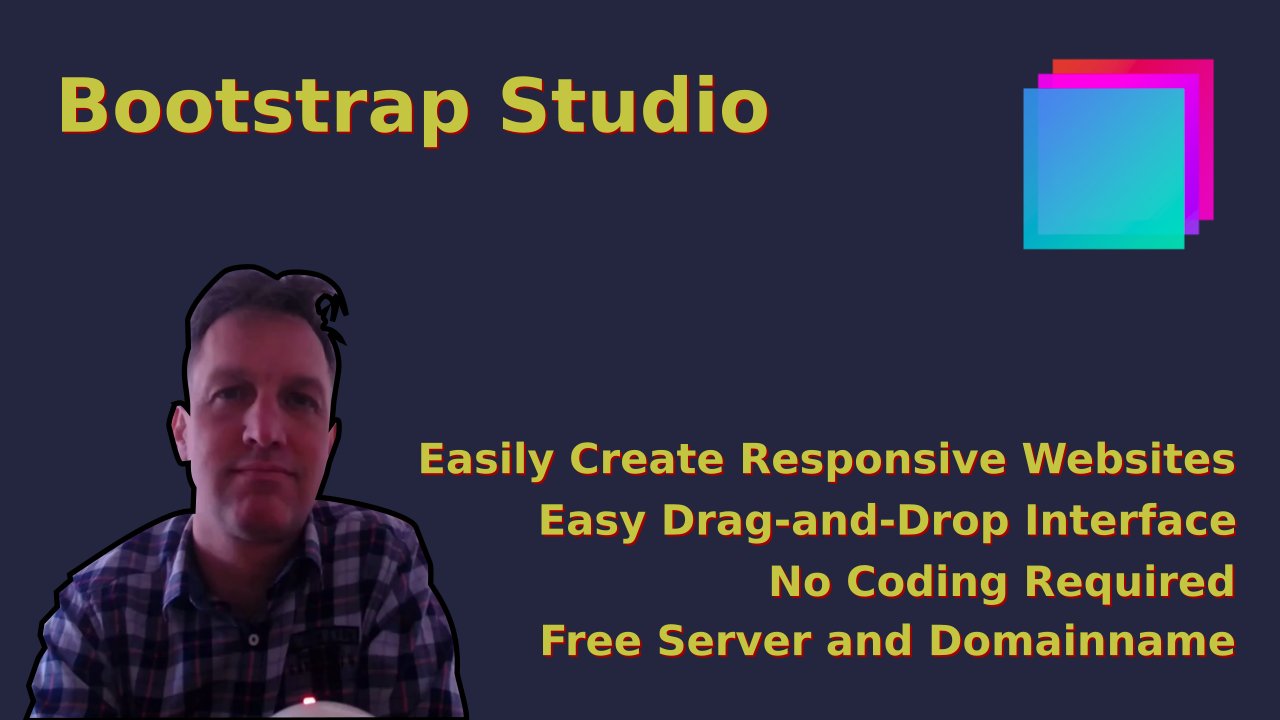 Bootstrap Studio

Easily Create Responsive Websites
Easy Drag-and-Drop Interface
No Coding Required
Free Server and Domainname